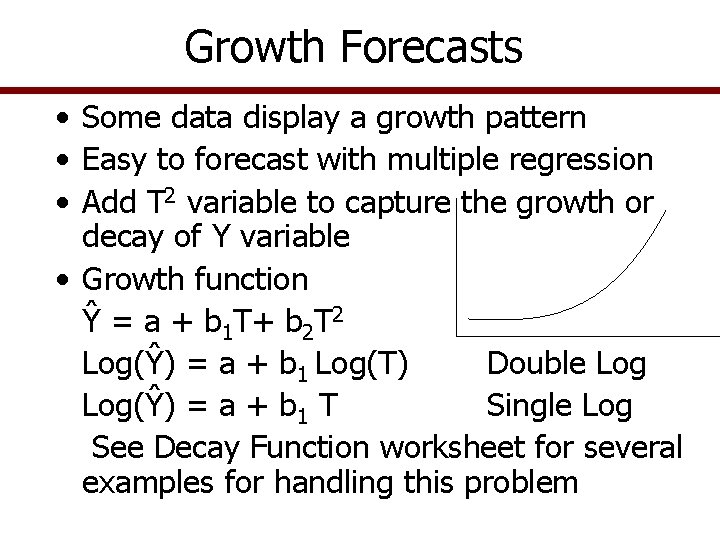 Growth Forecasts

• Some data display a growth pattern
• Easy to forecast with multiple regression
• Add $T^2$ variable to capture the growth or decay of Y variable
• Growth function

$\hat{Y} = a + b_1T + b_2T^2$

$Log(\hat{Y}) = a + b_1 Log(T)$ Double Log

$Log(\hat{Y}) = a + b_1 T$ Single Log

See Decay Function worksheet for several examples for handling this problem